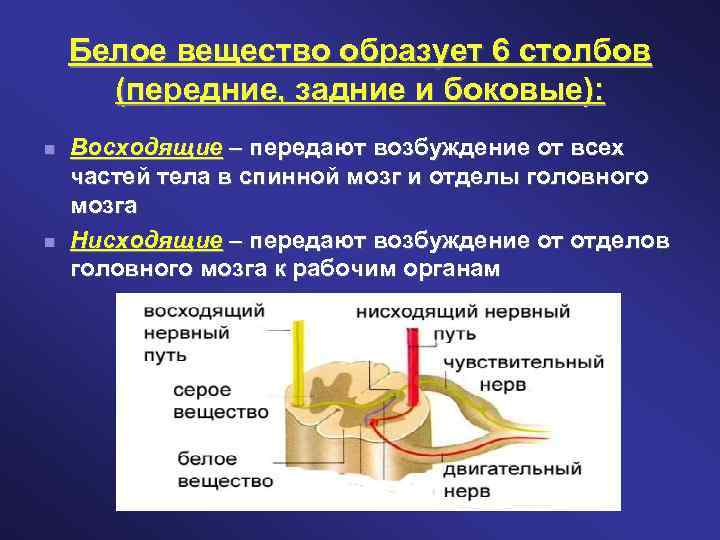 Белое вещество образует 6 столбов (передние, задние и боковые):

Восходящие – передают возбуждение от всех частей тела в спинной мозг и отделы головного мозга

Нисходящие – передают возбуждение от отделов головного мозга к рабочим органам

восходящий нервный путь

нисходящий нервный путь

чувствительный нерв

серое вещество

белое вещество

двигательный нерв